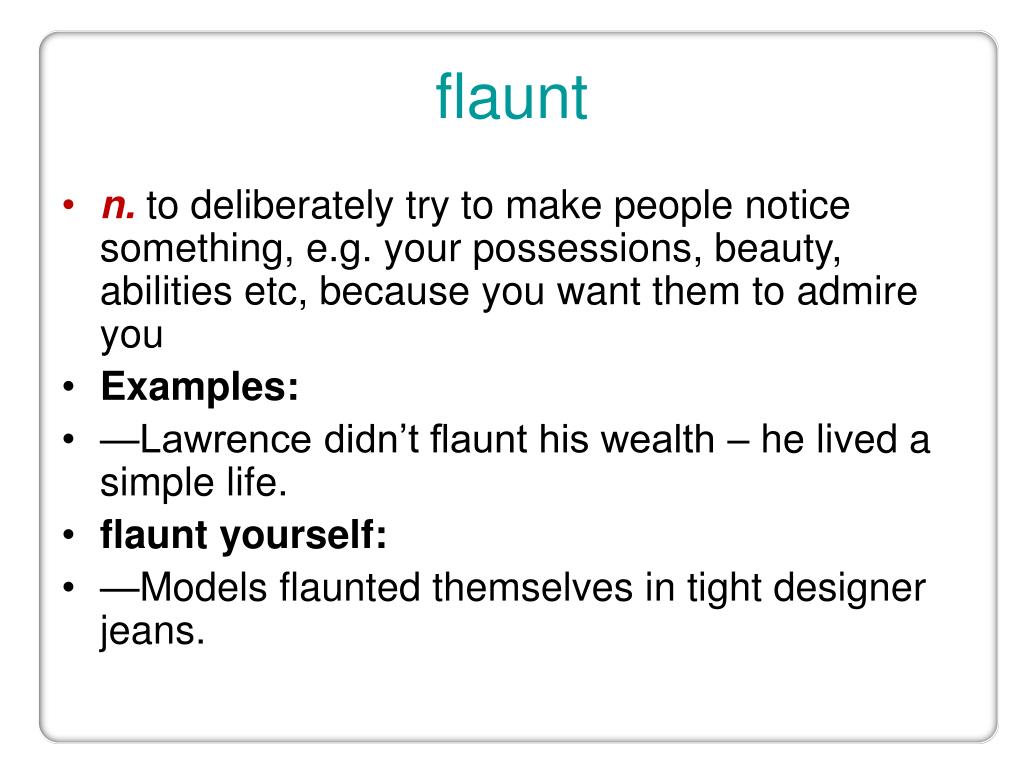 flaunt

• n. to deliberately try to make people notice something, e.g. your possessions, beauty, abilities etc, because you want them to admire you
• Examples:
• —Lawrence didn’t flaunt his wealth – he lived a simple life.
• flaunt yourself:
• —Models flaunted themselves in tight designer jeans.